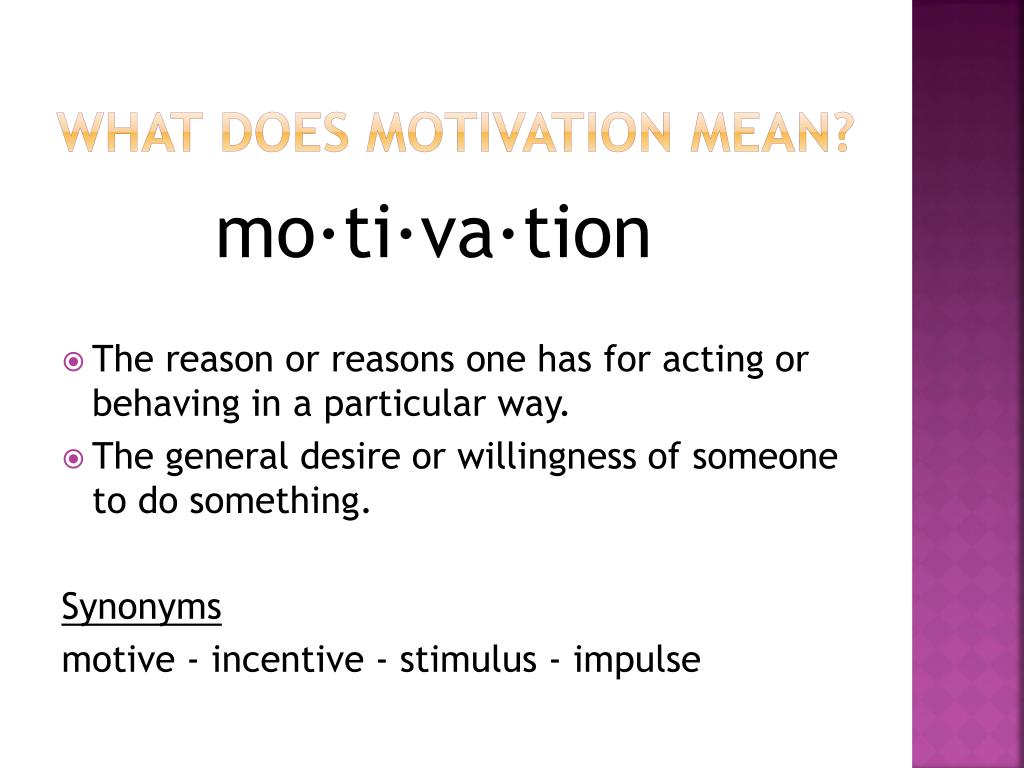 WHAT DOES MOTIVATION MEAN?

mo·ti·va·tion

The reason or reasons one has for acting or behaving in a particular way.

The general desire or willingness of someone to do something.

Synonyms

motive - incentive - stimulus - impulse